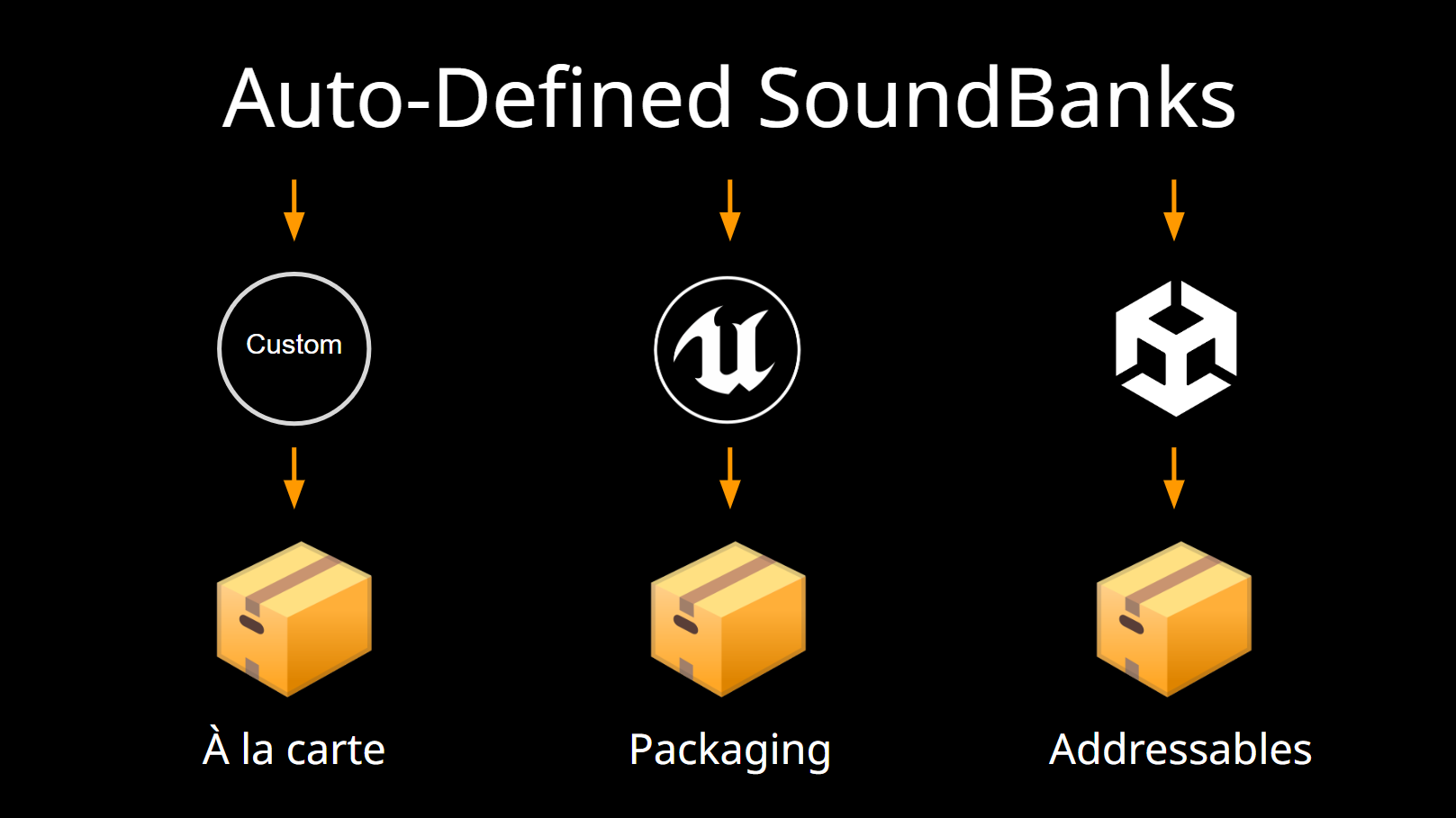 Auto-Defined SoundBanks

Custom

À la carte

Packaging

Addressables